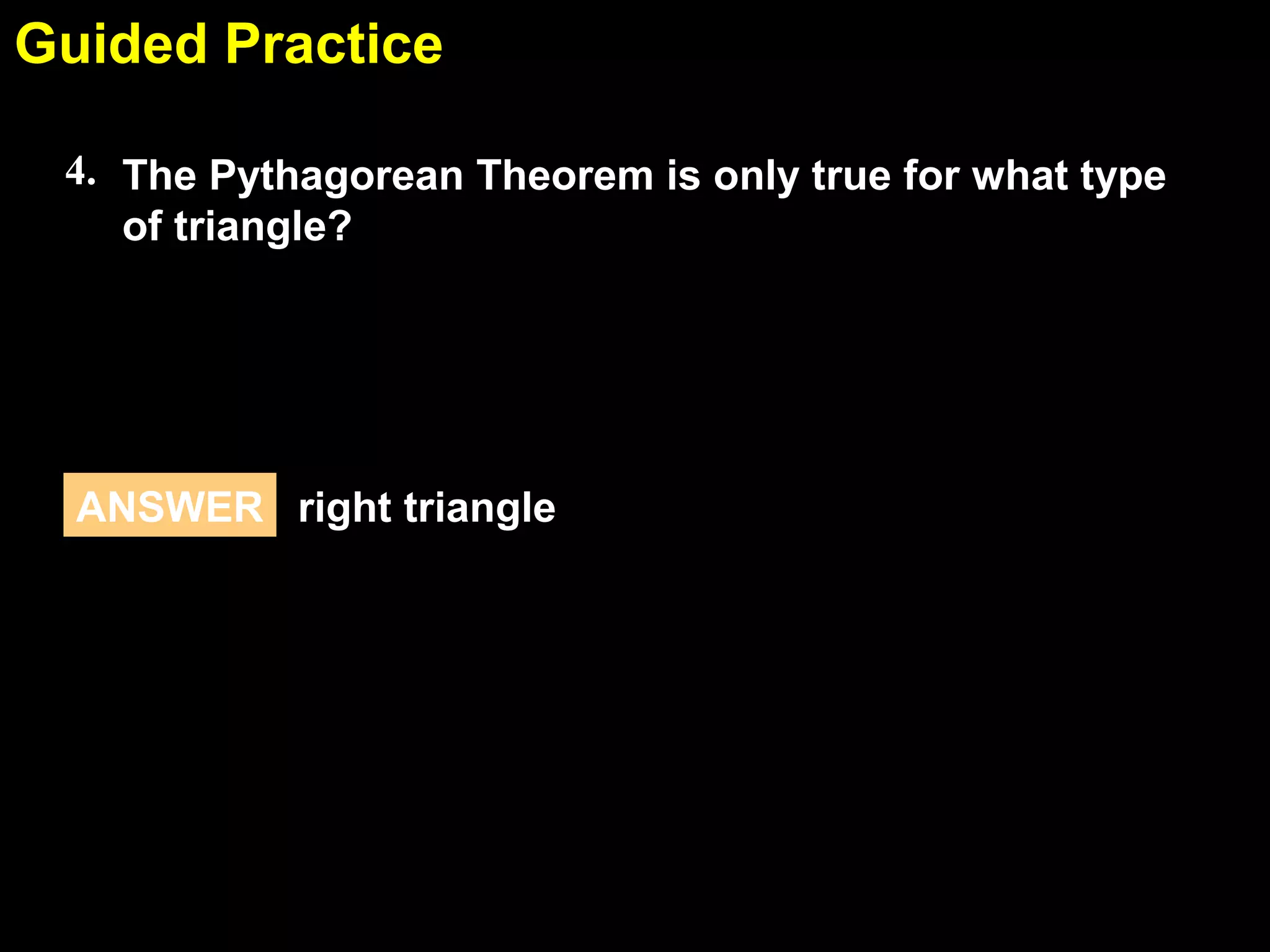 Guided Practice

4. The Pythagorean Theorem is only true for what type of triangle?

ANSWER right triangle